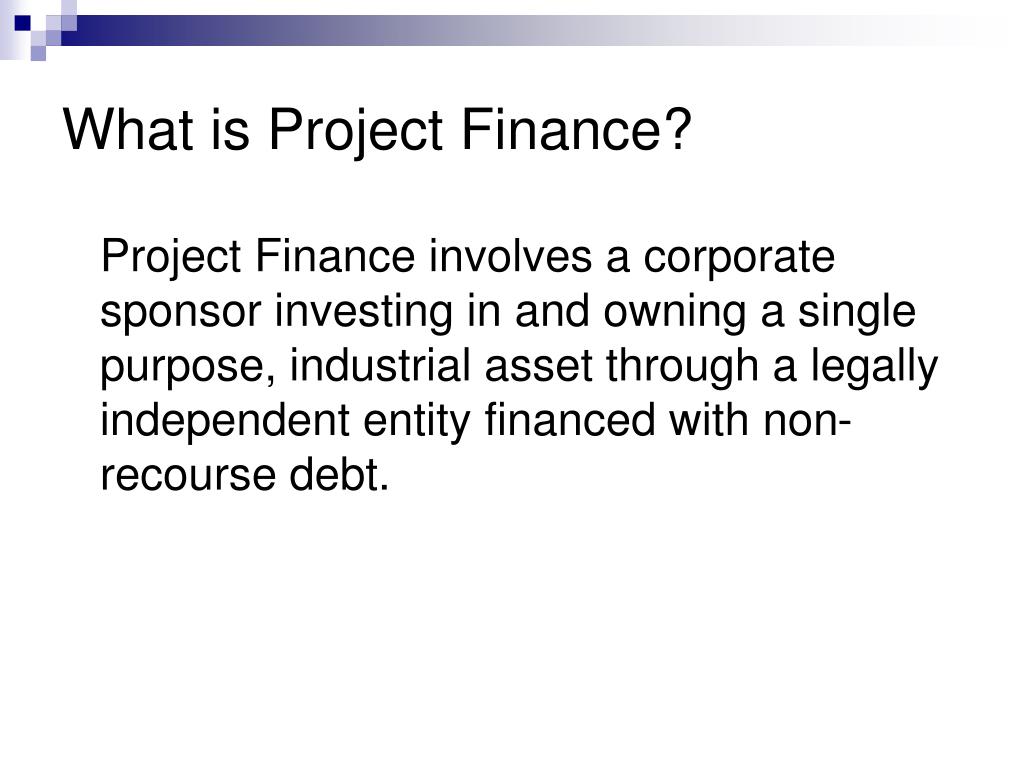 What is Project Finance?

Project Finance involves a corporate sponsor investing in and owning a single purpose, industrial asset through a legally independent entity financed with non-recourse debt.